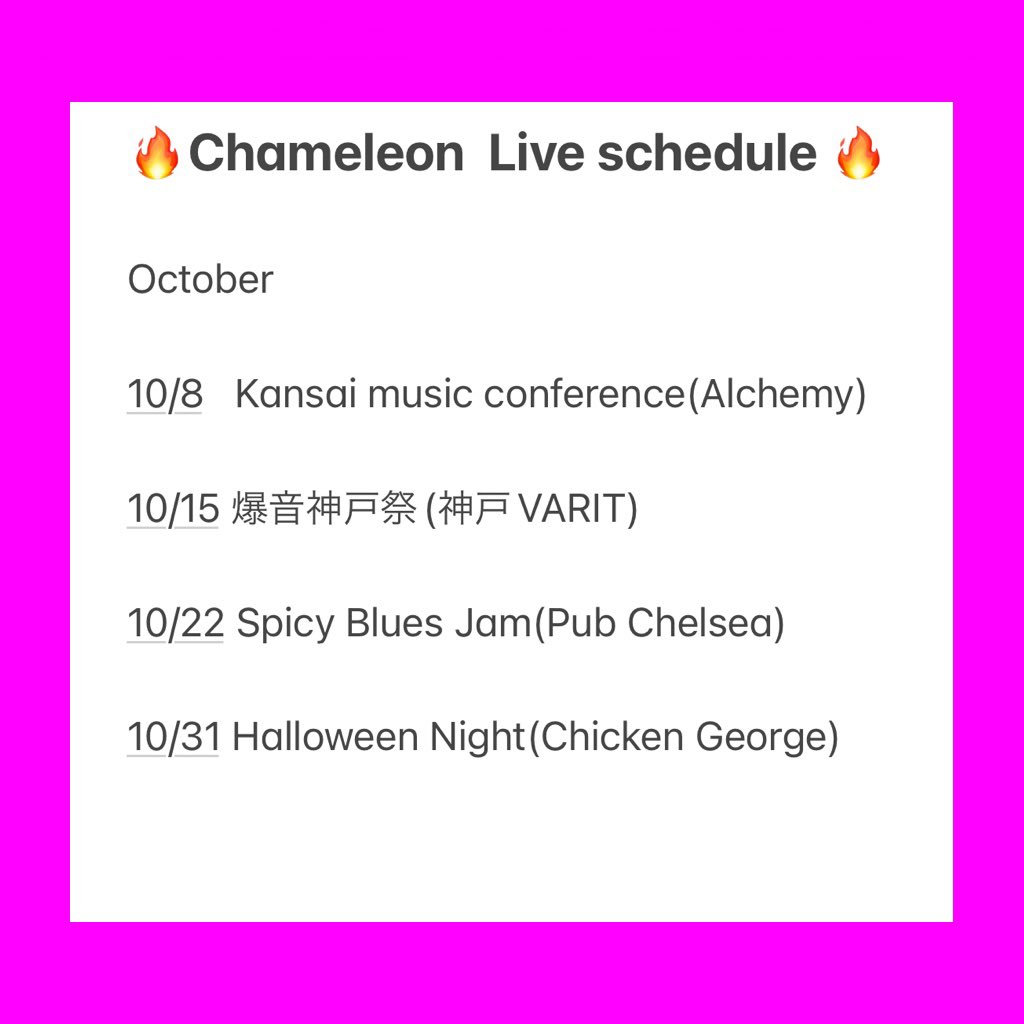 🔥Chameleon Live schedule 🔥

October

10/8 Kansai music conference(Alchemy)

10/15 爆音神戸祭 (神戸 VARIT)

10/22 Spicy Blues Jam(Pub Chelsea)

10/31 Halloween Night(Chicken George)